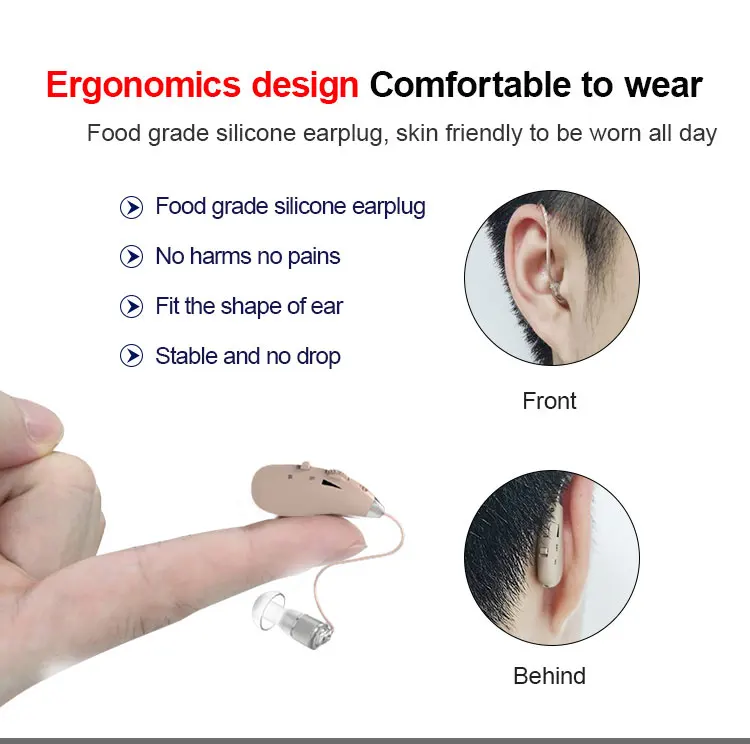 Ergonomics design Comfortable to wear

Food grade silicone earplug, skin friendly to be worn all day

Food grade silicone earplug

No harms no pains

Fit the shape of ear

Stable and no drop

Front

Behind